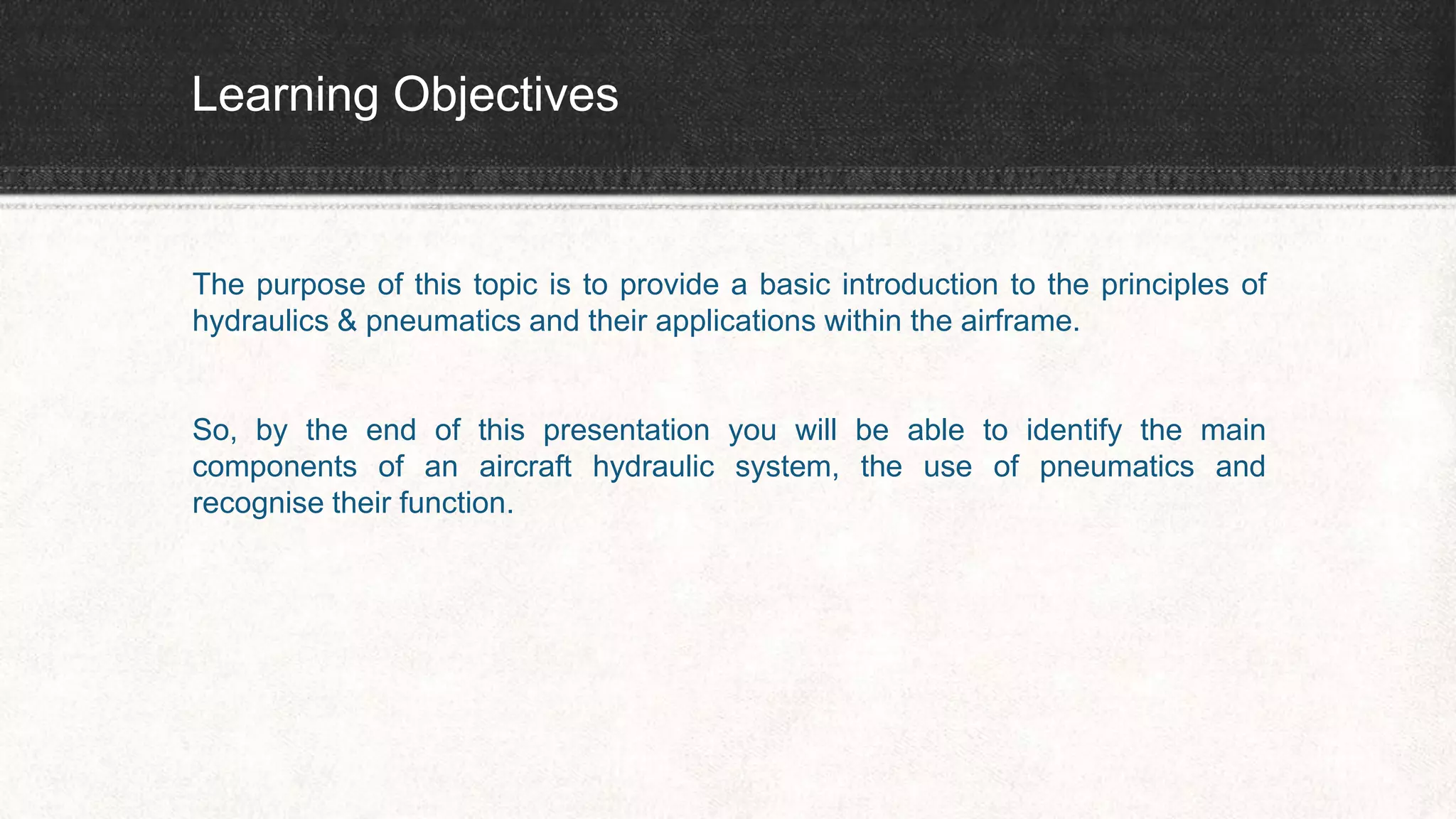 Learning Objectives

The purpose of this topic is to provide a basic introduction to the principles of hydraulics & pneumatics and their applications within the airframe.

So, by the end of this presentation you will be able to identify the main components of an aircraft hydraulic system, the use of pneumatics and recognise their function.